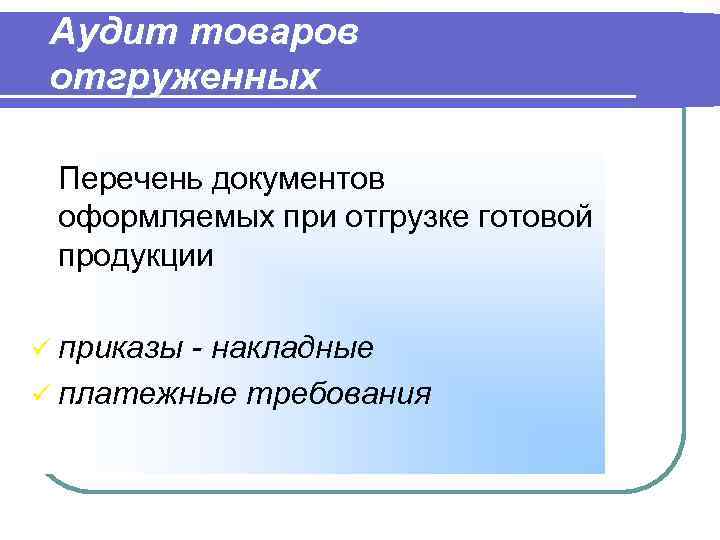 Аудит товаров отгруженных

Перечень документов оформляемых при отгрузке готовой продукции

✓ приказы - накладные
✓ платежные требования